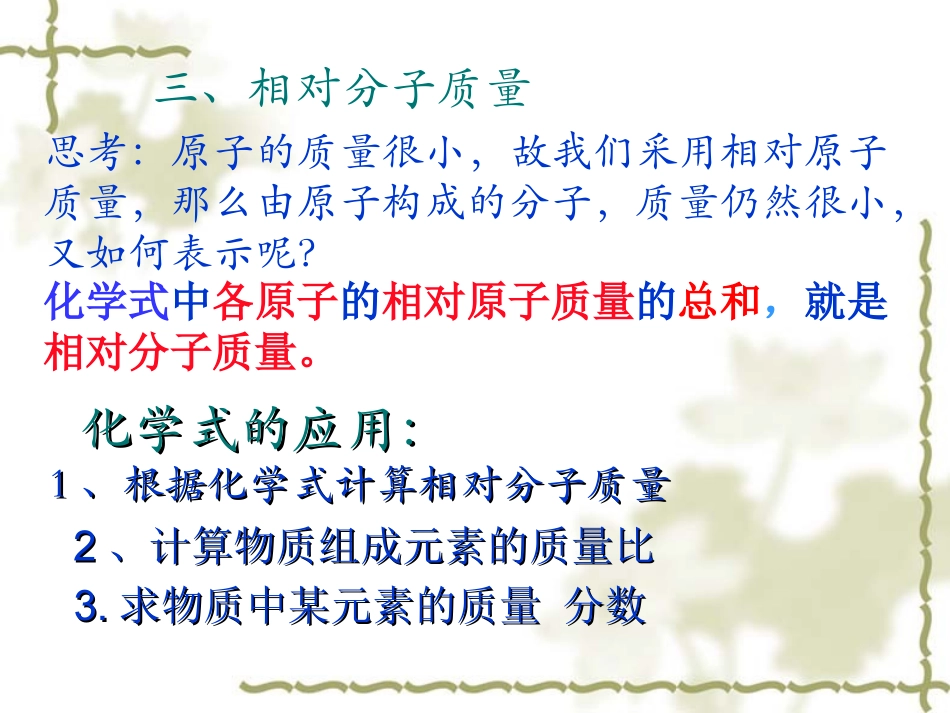 三、相对分子质量

思考：原子的质量很小，故我们采用相对原子质量，那么由原子构成的分子，质量仍然很小，又如何表示呢?

化学式中各原子的相对原子质量的总和，就是相对分子质量。

化学式的应用：

1、根据化学式计算相对分子质量

2、计算物质组成元素的质量比

3. 求物质中某元素的质量 分数